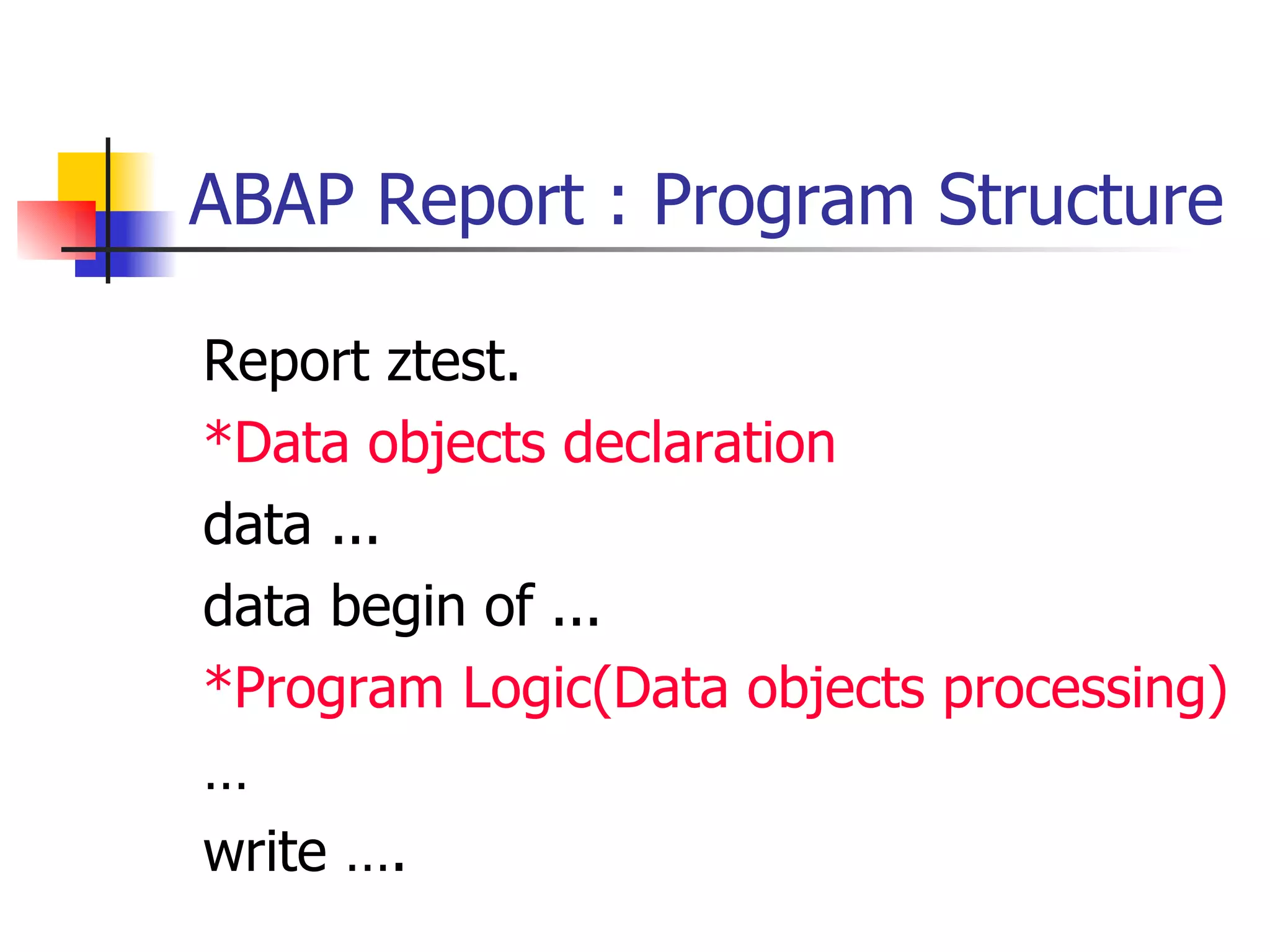 ABAP Report : Program Structure

Report ztest.

*Data objects declaration

data ...

data begin of ...

*Program Logic(Data objects processing)

…

write ….